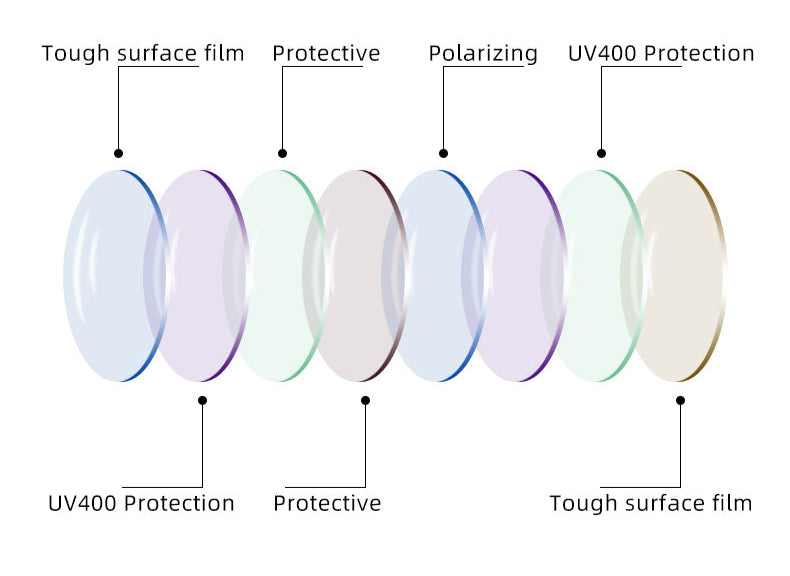 Tough surface film
Protective
Polarizing
UV400 Protection

UV400 Protection
Protective
Tough surface film